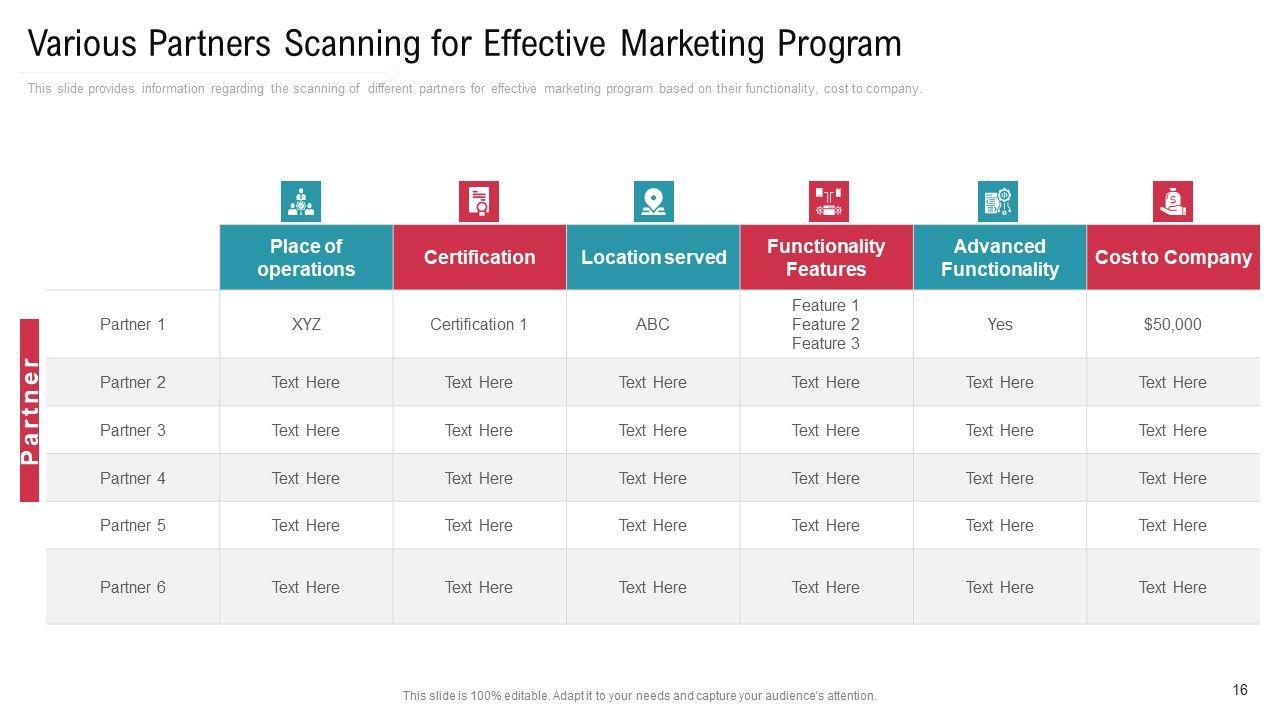 Various Partners Scanning for Effective Marketing Program

This slide provides information regarding the scanning of different partners for effective marketing program based on their functionality, cost to company.

Partner

| | Place of operations | Certification | Location served | Functionality Features | Advanced Functionality | Cost to Company |
|---|---|---|---|---|---|---|
| Partner 1 | XYZ | Certification 1 | ABC | Feature 1 Feature 2 Feature 3 | Yes | $50,000 |
| Partner 2 | Text Here | Text Here | Text Here | Text Here | Text Here | Text Here |
| Partner 3 | Text Here | Text Here | Text Here | Text Here | Text Here | Text Here |
| Partner 4 | Text Here | Text Here | Text Here | Text Here | Text Here | Text Here |
| Partner 5 | Text Here | Text Here | Text Here | Text Here | Text Here | Text Here |
| Partner 6 | Text Here | Text Here | Text Here | Text Here | Text Here | Text Here |

This slide is 100% editable. Adapt it to your needs and capture your audience's attention.

16